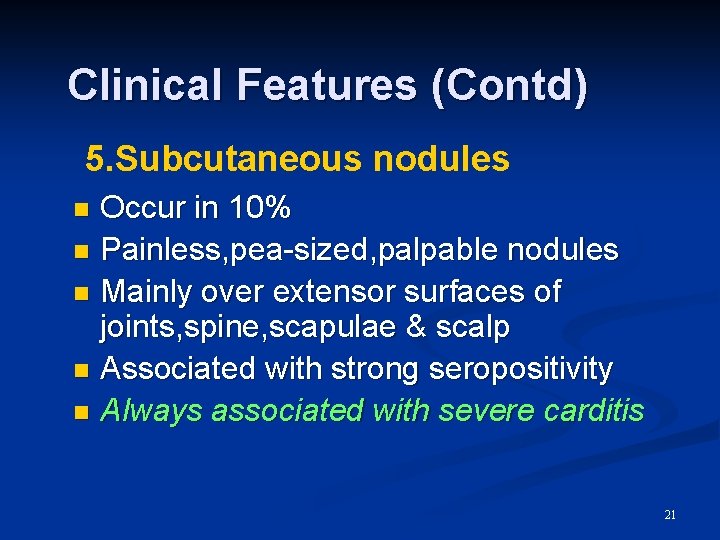 Clinical Features (Contd)

5.Subcutaneous nodules

- Occur in 10%
- Painless,pea-sized,palpable nodules
- Mainly over extensor surfaces of joints,spine,scapulae & scalp
- Associated with strong seropositivity
- Always associated with severe carditis

21